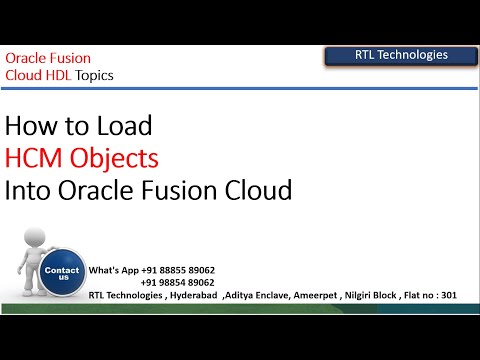 Oracle Fusion
Cloud HDL Topics

RTL Technologies

How to Load
HCM Objects
Into Oracle Fusion Cloud

Contact us

What's App +91 88855 89062
+91 98854 89062
RTL Technologies , Hyderabad ,Aditya Enclave, Ameerpet , Nilgiri Block , Flat no : 301